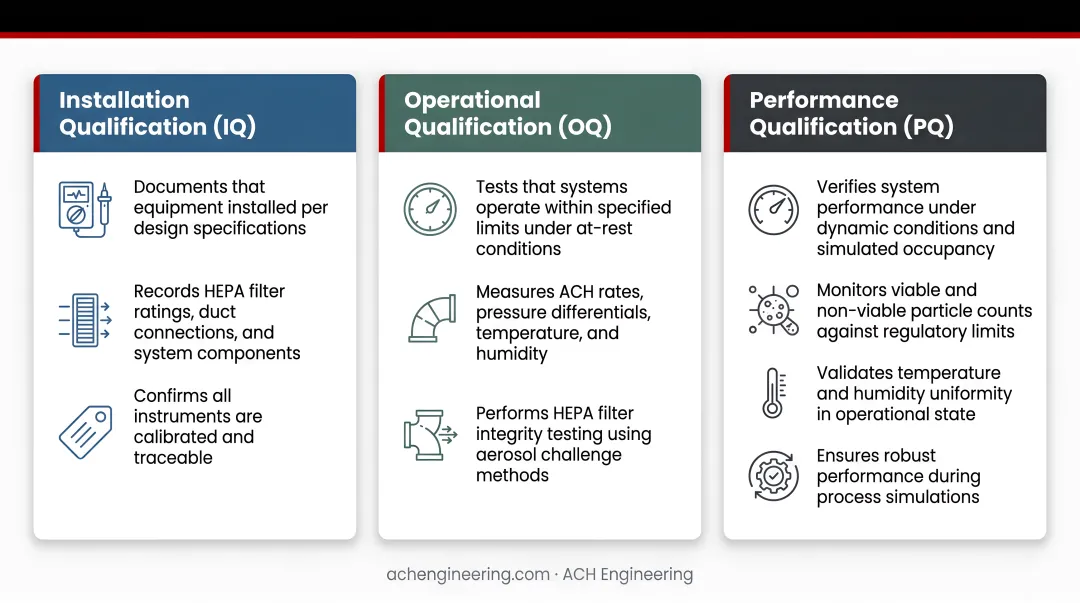 Installation Qualification (IQ)

Documents that equipment installed per design specifications

Records HEPA filter ratings, duct connections, and system components

Confirms all instruments are calibrated and traceable

Operational Qualification (OQ)

Tests that systems operate within specified limits under at-rest conditions

Measures ACH rates, pressure differentials, temperature, and humidity

Performs HEPA filter integrity testing using aerosol challenge methods

Performance Qualification (PQ)

Verifies system performance under dynamic conditions and simulated occupancy

Monitors viable and non-viable particle counts against regulatory limits

Validates temperature and humidity uniformity in operational state

Ensures robust performance during process simulations

achengineering.com · ACH Engineering